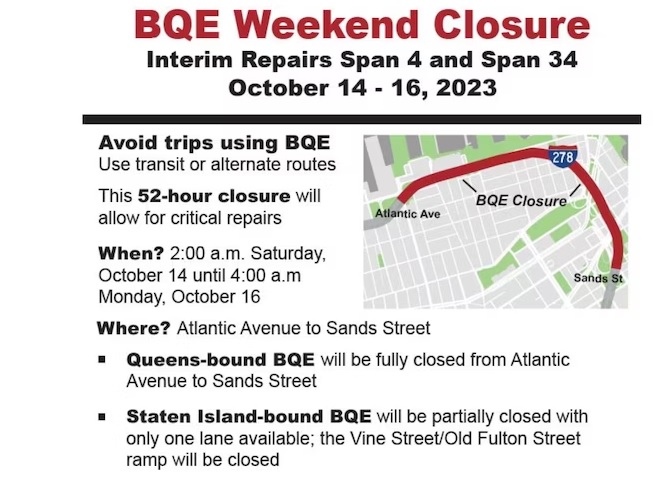 BQE Weekend Closure
Interim Repairs Span 4 and Span 34
October 14 - 16, 2023

Avoid trips using BQE
Use transit or alternate routes

This 52-hour closure will allow for critical repairs

When? 2:00 a.m. Saturday, October 14 until 4:00 a.m Monday, October 16

278
BQE Closure
Atlantic Ave
Sands St

Where? Atlantic Avenue to Sands Street

▪ Queens-bound BQE will be fully closed from Atlantic Avenue to Sands Street

▪ Staten Island-bound BQE will be partially closed with only one lane available; the Vine Street/Old Fulton Street ramp will be closed